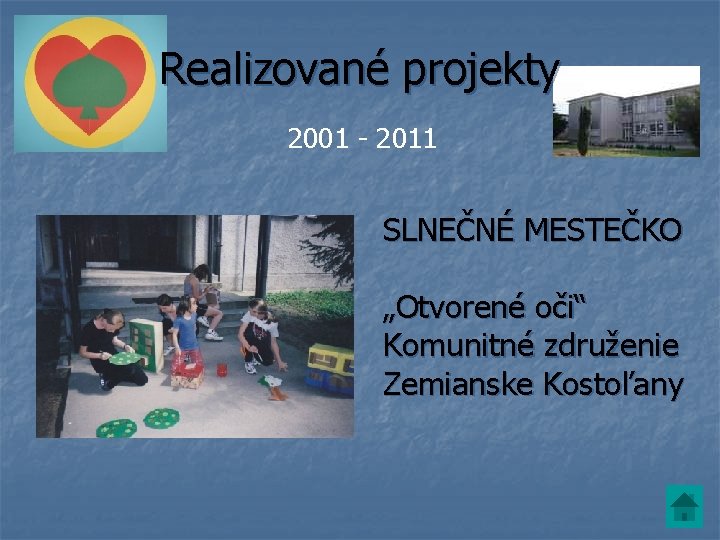 Realizované projekty

2001 - 2011

SLNEČNÉ MESTEČKO

„Otvorené oči“
Komunitné združenie
Zemianske Kostoľany